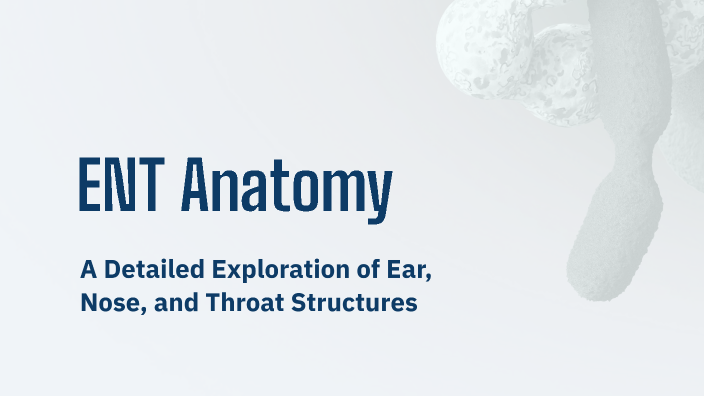 ENT Anatomy

A Detailed Exploration of Ear, Nose, and Throat Structures